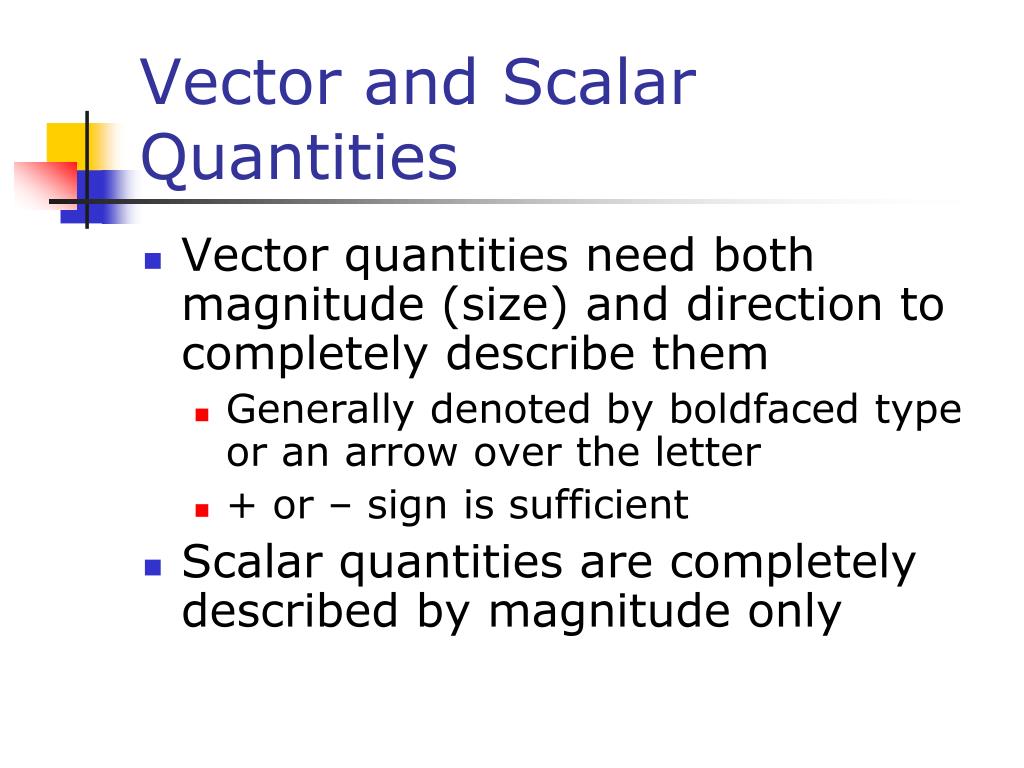 Vector and Scalar Quantities

- Vector quantities need both magnitude (size) and direction to completely describe them
  - Generally denoted by boldfaced type or an arrow over the letter
  - + or – sign is sufficient
- Scalar quantities are completely described by magnitude only